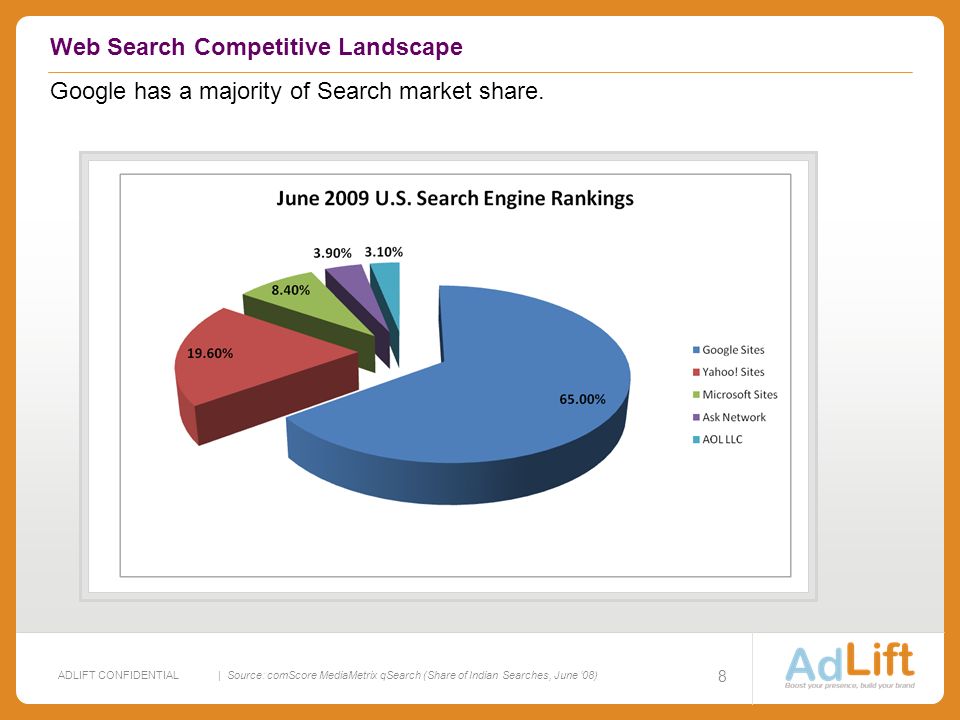 Web Search Competitive Landscape

Google has a majority of Search market share.

June 2009 U.S. Search Engine Rankings

3.90%
3.10%
8.40%
19.60%
65.00%

Google Sites
Yahoo! Sites
Microsoft Sites
Ask Network
AOL LLC

ADLIFT CONFIDENTIAL | Source: comScore MediaMetrix qSearch (Share of Indian Searches, June '08)

8

AdLift
Boost your presence, build your brand